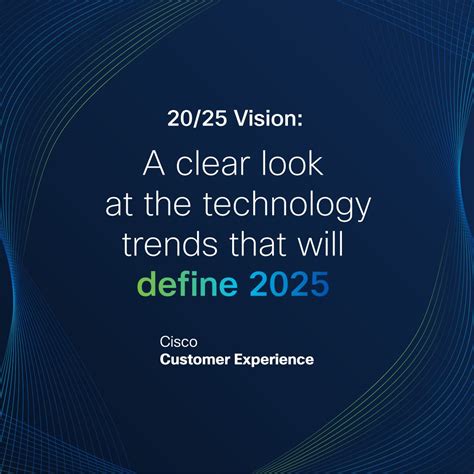 20/25 Vision:

A clear look at the technology trends that will define 2025

Cisco
Customer Experience